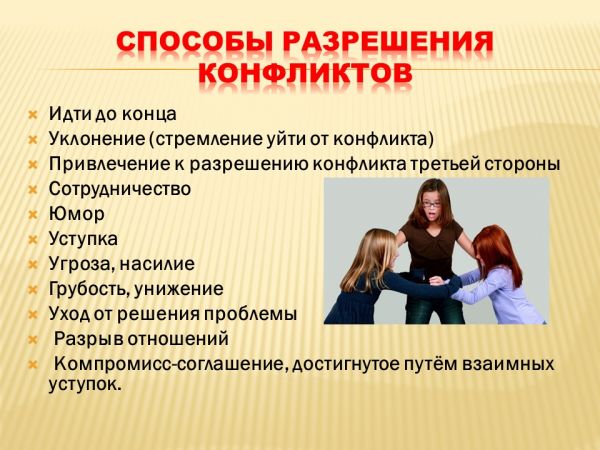 СПОСОБЫ РАЗРЕШЕНИЯ КОНФЛИКТОВ

Идти до конца
Уклонение (стремление уйти от конфликта)
Привлечение к разрешению конфликта третьей стороны
Сотрудничество
Юмор
Уступка
Угроза, насилие
Грубость, унижение
Уход от решения проблемы
Разрыв отношений
Компромисс-соглашение, достигнутое путём взаимных уступок.